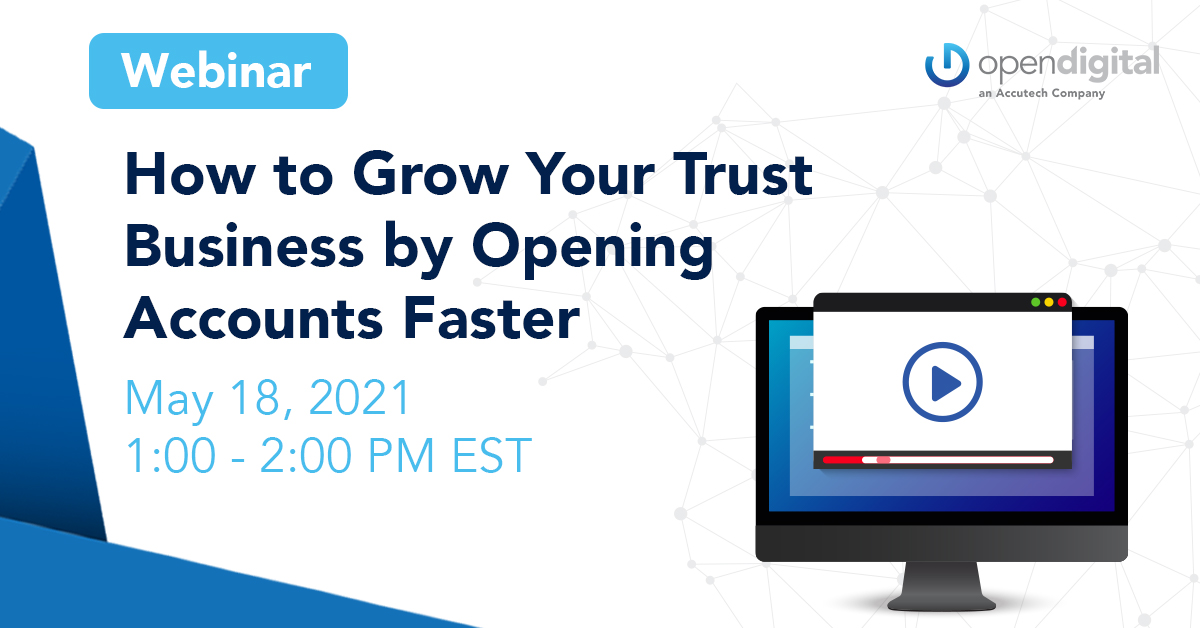 Webinar

opendigital
an Accutech Company

How to Grow Your Trust Business by Opening Accounts Faster

May 18, 2021
1:00 - 2:00 PM EST